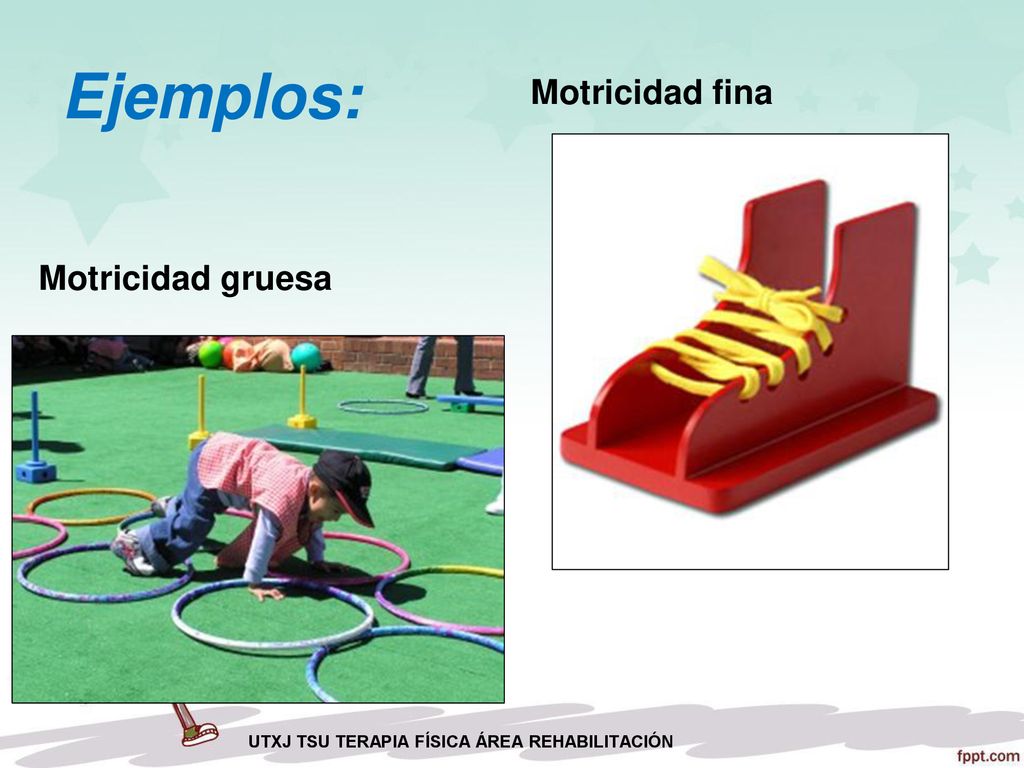 Ejemplos:

Motricidad fina

Motricidad gruesa

UTXJ TSU TERAPIA FÍSICA ÁREA REHABILITACIÓN

fppt.com